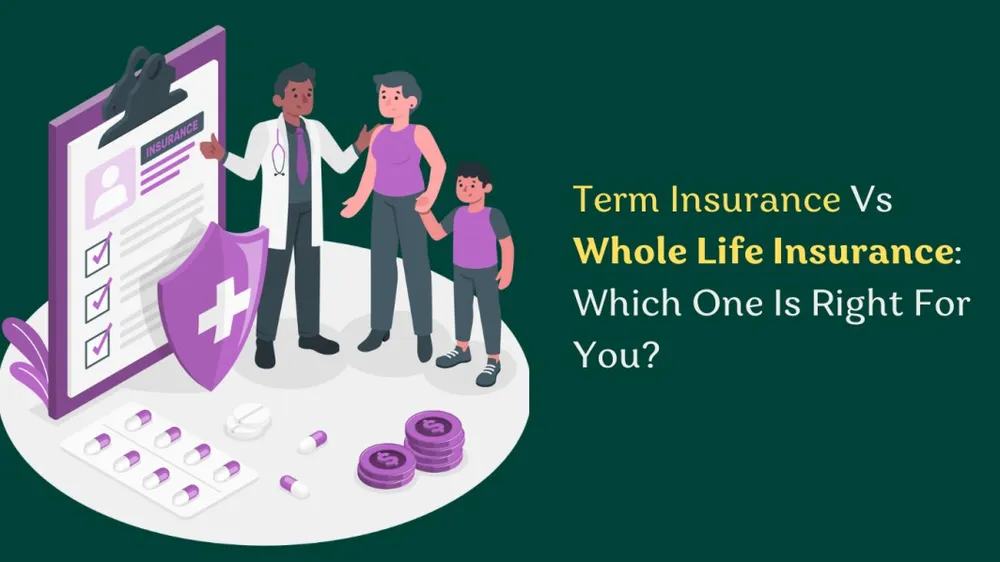 INSURANCE

Term Insurance Vs Whole Life Insurance: Which One Is Right For You?